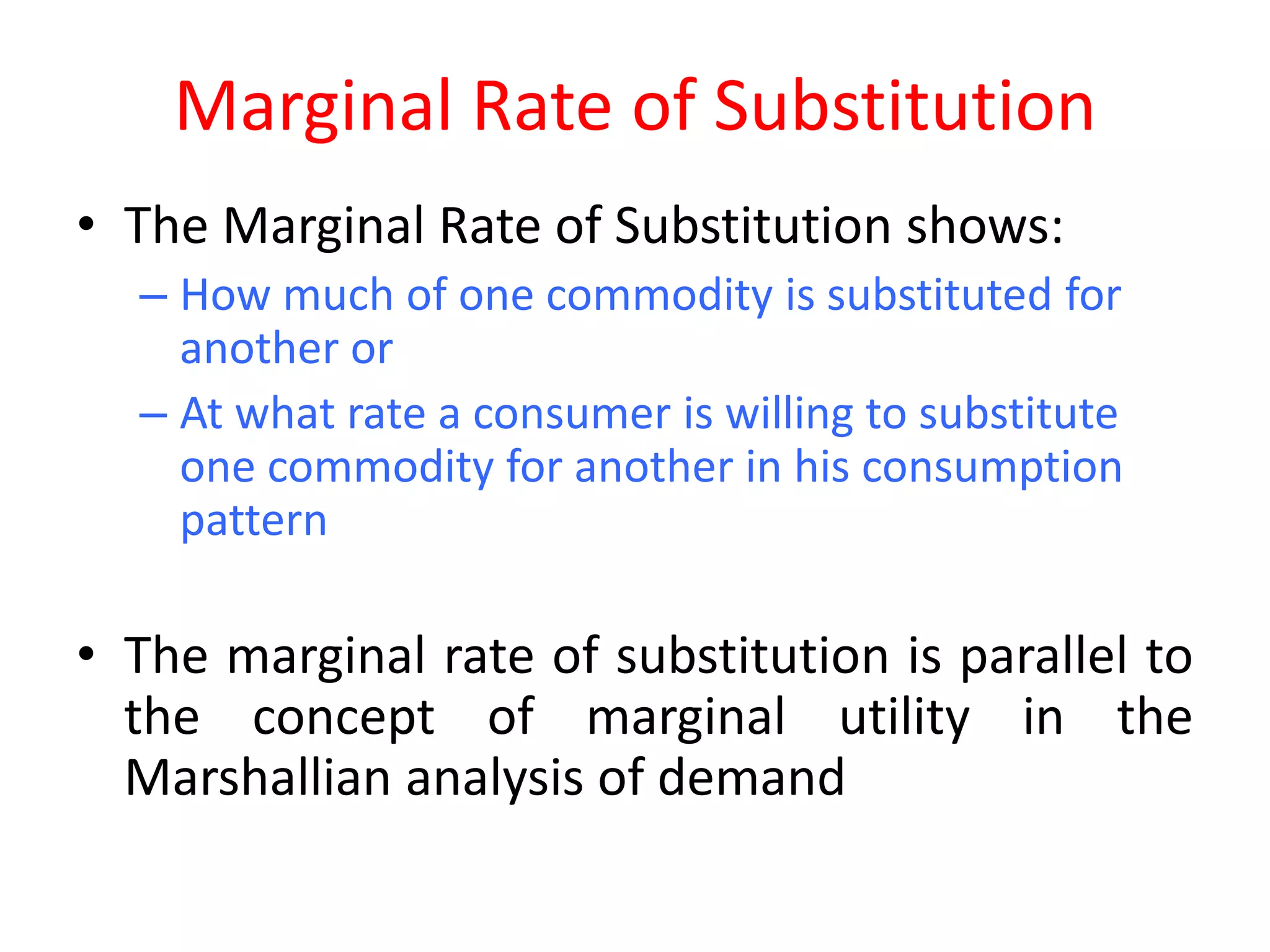 Marginal Rate of Substitution

• The Marginal Rate of Substitution shows:
– How much of one commodity is substituted for another or
– At what rate a consumer is willing to substitute one commodity for another in his consumption pattern

• The marginal rate of substitution is parallel to the concept of marginal utility in the Marshallian analysis of demand